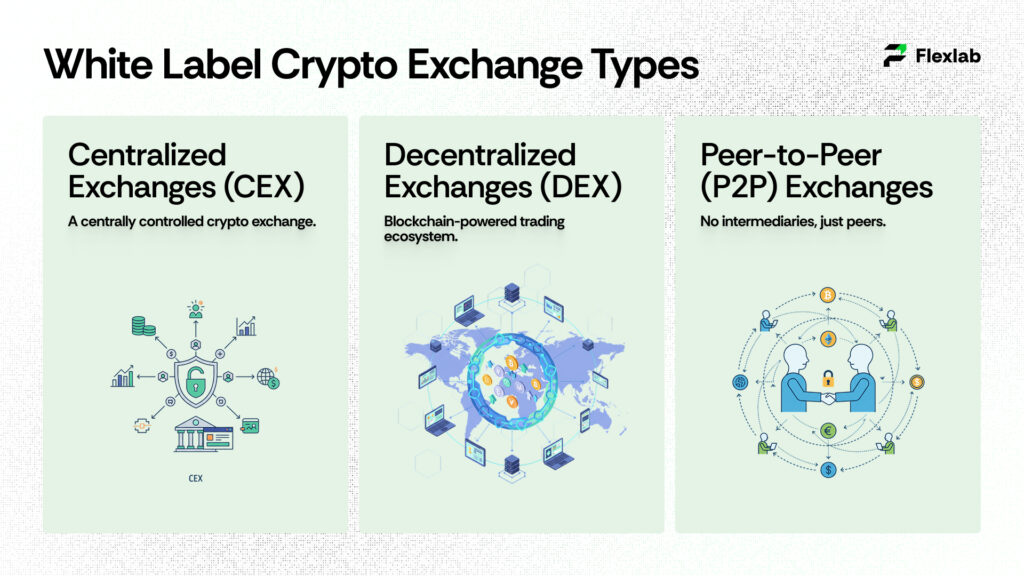 White Label Crypto Exchange Types

Flexlab

Centralized Exchanges (CEX)

A centrally controlled crypto exchange.

CEX

Decentralized Exchanges (DEX)

Blockchain-powered trading ecosystem.

Peer-to-Peer (P2P) Exchanges

No intermediaries, just peers.